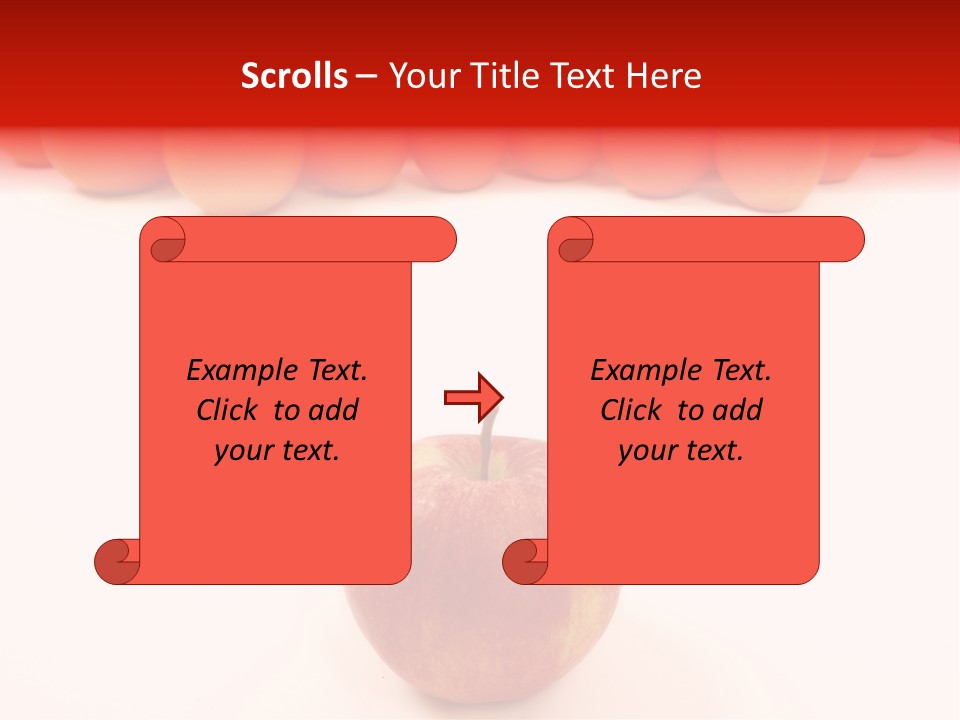 Scrolls – Your Title Text Here

Example Text. Click to add your text.

Example Text. Click to add your text.